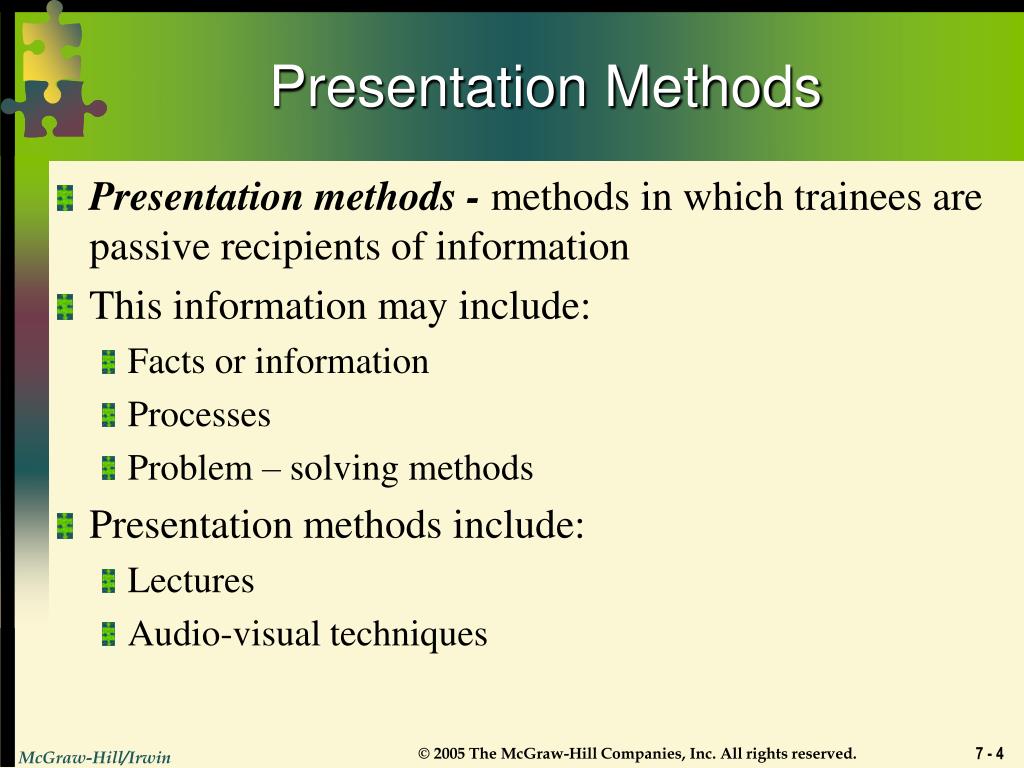 Presentation Methods

Presentation methods - methods in which trainees are passive recipients of information

This information may include:

Facts or information

Processes

Problem – solving methods

Presentation methods include:

Lectures

Audio-visual techniques

McGraw-Hill/Irwin

© 2005 The McGraw-Hill Companies, Inc. All rights reserved.

7 - 4